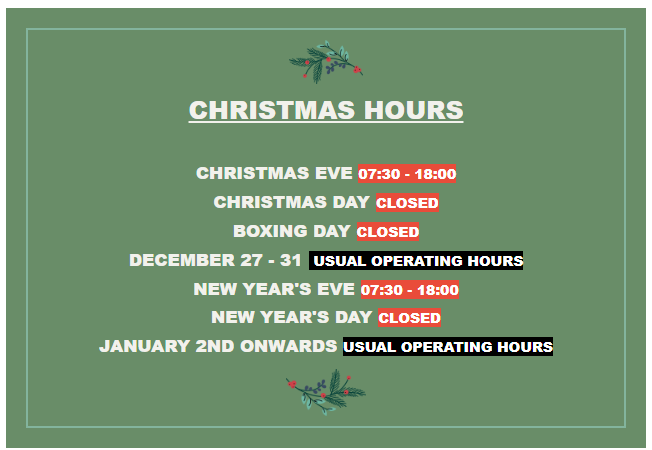 CHRISTMAS HOURS

CHRISTMAS EVE 07:30 - 18:00

CHRISTMAS DAY CLOSED

BOXING DAY CLOSED

DECEMBER 27 - 31 USUAL OPERATING HOURS

NEW YEAR'S EVE 07:30 - 18:00

NEW YEAR'S DAY CLOSED

JANUARY 2ND ONWARDS USUAL OPERATING HOURS